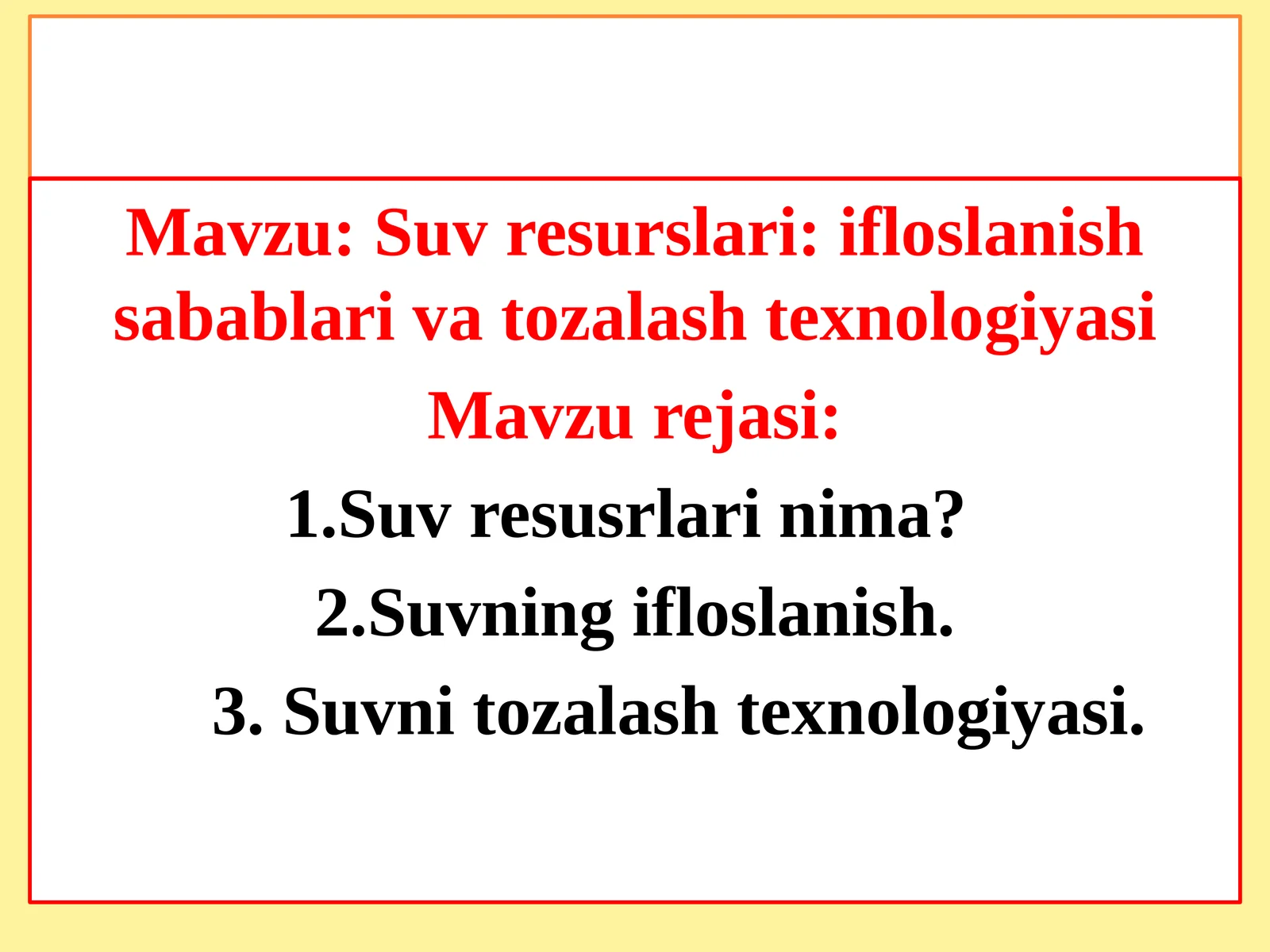 Mavzu: Suv resurslari: ifloslanish sabablari va tozalash texnologiyasi

Mavzu rejasi:

1.Suv resusrlari nima?

2.Suvning ifloslanish.

3. Suvni tozalash texnologiyasi.